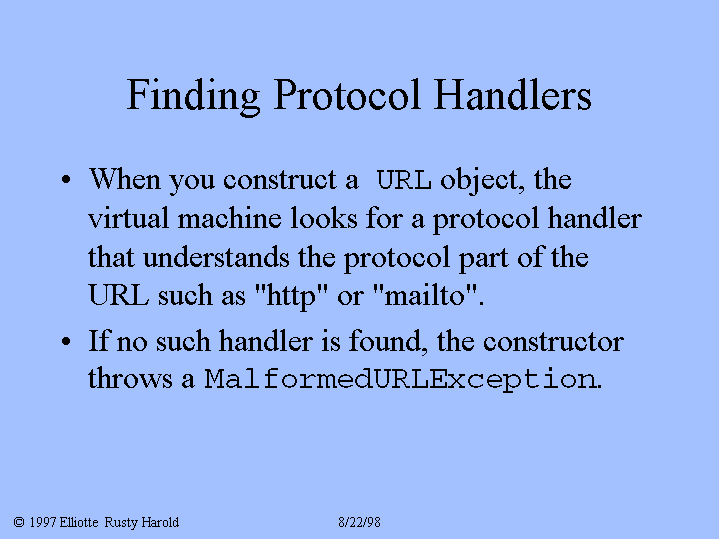 Finding Protocol Handlers

• When you construct a URL object, the virtual machine looks for a protocol handler that understands the protocol part of the URL such as "http" or "mailto".

• If no such handler is found, the constructor throws a MalformedURLException.

© 1997 Elliotte Rusty Harold 8/22/98